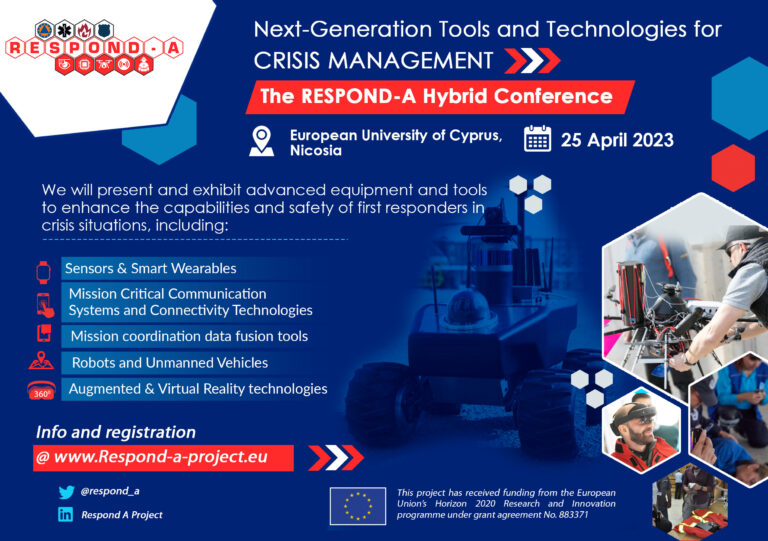 RESPOND-A

Next-Generation Tools and Technologies for CRISIS MANAGEMENT

The RESPOND-A Hybrid Conference

European University of Cyprus, Nicosia

25 April 2023

We will present and exhibit advanced equipment and tools to enhance the capabilities and safety of first responders in crisis situations, including:

Sensors & Smart Wearables

Mission Critical Communication Systems and Connectivity Technologies

Mission coordination data fusion tools

Robots and Unmanned Vehicles

360°

Augmented & Virtual Reality technologies

Info and registration

@ www.Respond-a-project.eu

@respond_a

Respond A Project

This project has received funding from the European Union's Horizon 2020 Research and Innovation programme under grant agreement No. 883371